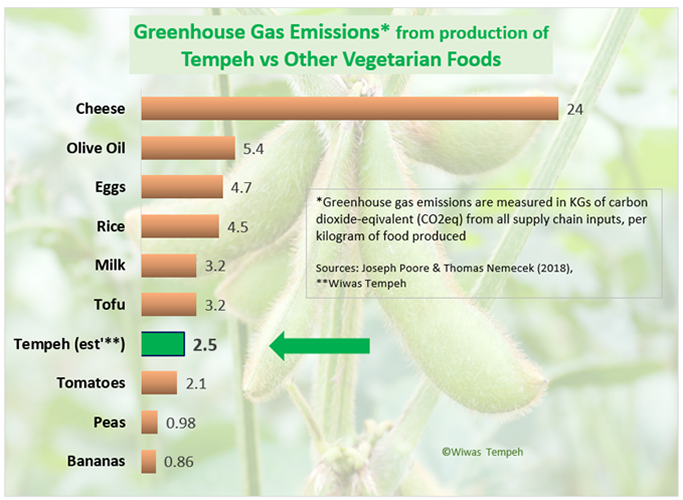 Greenhouse Gas Emissions* from production of Tempeh vs Other Vegetarian Foods

Cheese 24
Olive Oil 5.4
Eggs 4.7
Rice 4.5
Milk 3.2
Tofu 3.2
Tempeh (est'**) 2.5
Tomatoes 2.1
Peas 0.98
Bananas 0.86

*Greenhouse gas emissions are measured in KGs of carbon dioxide-eqivalent (CO2eq) from all supply chain inputs, per kilogram of food produced

Sources: Joseph Poore & Thomas Nemecek (2018), **Wiwas Tempeh

©Wiwas Tempeh